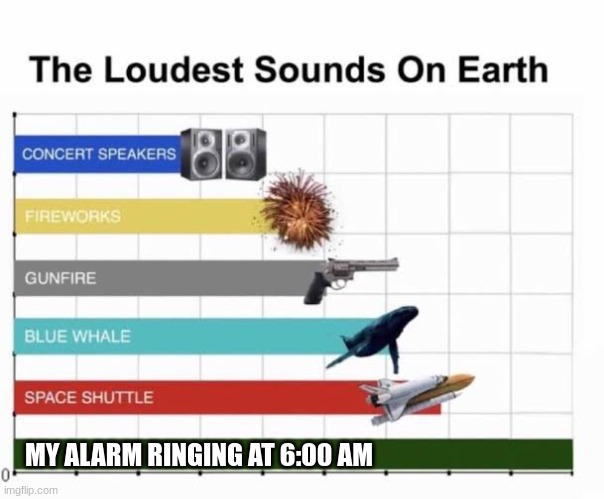 The Loudest Sounds On Earth

CONCERT SPEAKERS

FIREWORKS

GUNFIRE

BLUE WHALE

SPACE SHUTTLE

MY ALARM RINGING AT 6:00 AM

0

imgflip.com